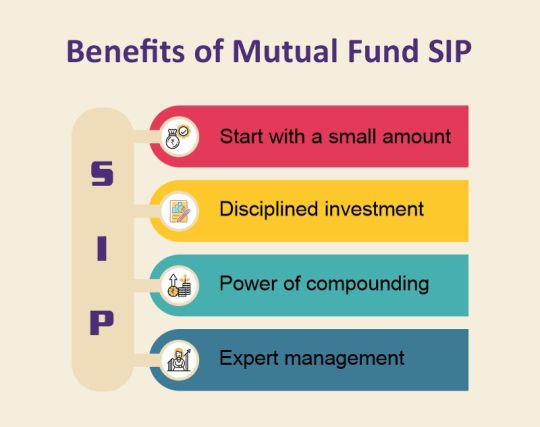 Benefits of Mutual Fund SIP

S
I
P

Start with a small amount

Disciplined investment

Power of compounding

Expert management